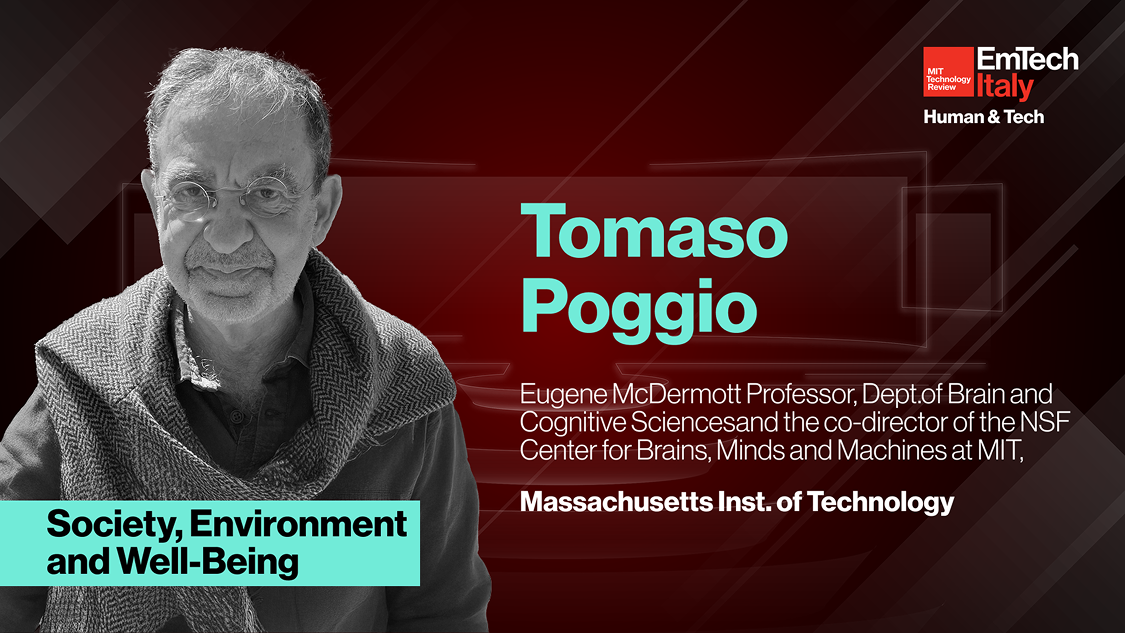 MIT Technology Review EmTech Italy
Human & Tech

Tomaso Poggio

Eugene McDermott Professor, Dept.of Brain and Cognitive Sciencesand the co-director of the NSF Center for Brains, Minds and Machines at MIT,

Massachusetts Inst. of Technology

Society, Environment and Well-Being